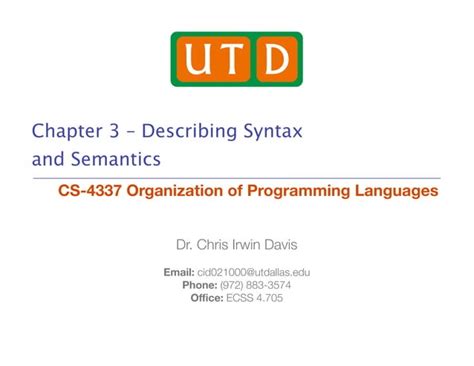 UTD

Chapter 3 – Describing Syntax and Semantics

CS-4337 Organization of Programming Languages

Dr. Chris Irwin Davis

Email: cid021000@utdallas.edu
Phone: (972) 883-3574
Office: ECSS 4.705